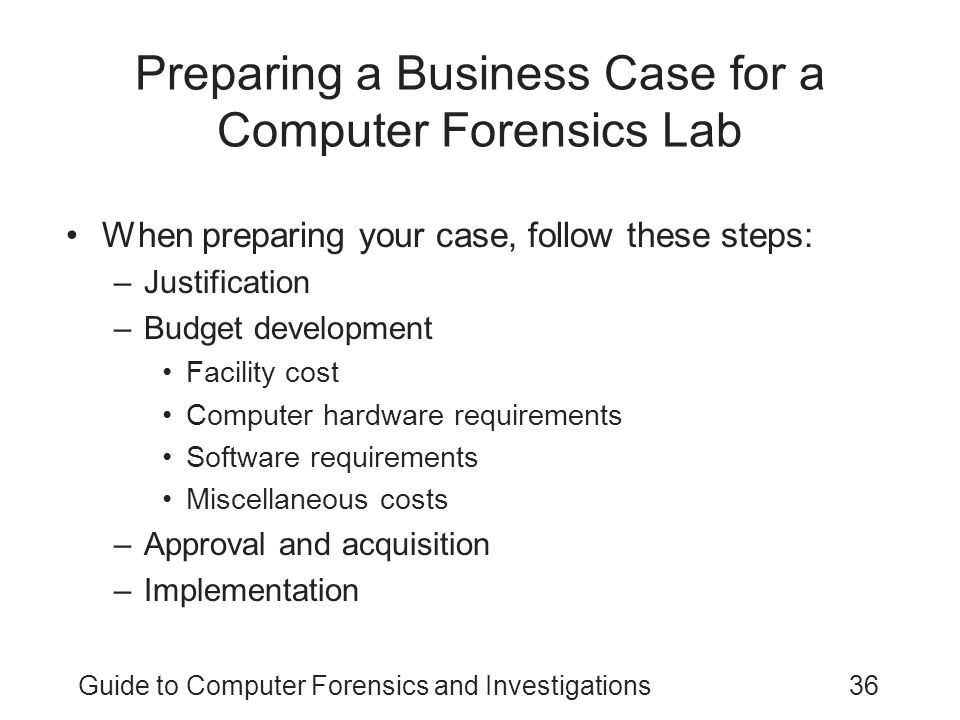 Preparing a Business Case for a Computer Forensics Lab

• When preparing your case, follow these steps:
– Justification
– Budget development
• Facility cost
• Computer hardware requirements
• Software requirements
• Miscellaneous costs
– Approval and acquisition
– Implementation

Guide to Computer Forensics and Investigations 36